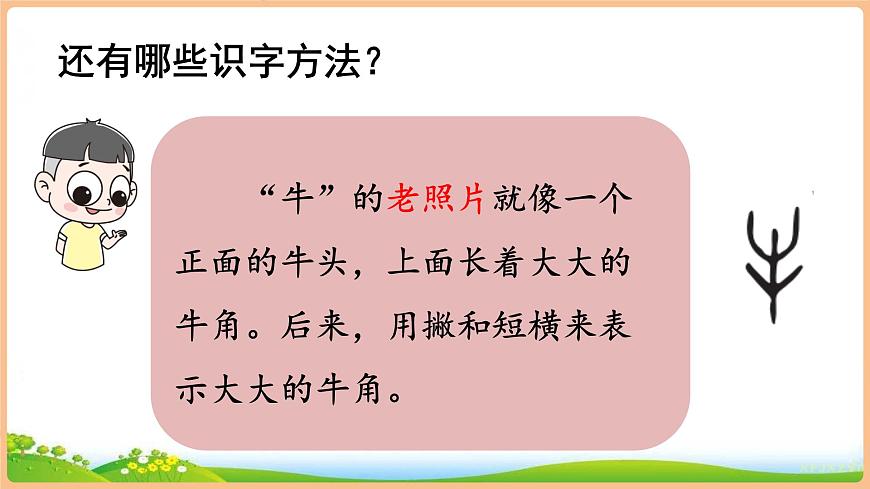 还有哪些识字方法？

“牛”的老照片就像一个正面的牛头，上面长着大大的牛角。后来，用撇和短横来表示大大的牛角。